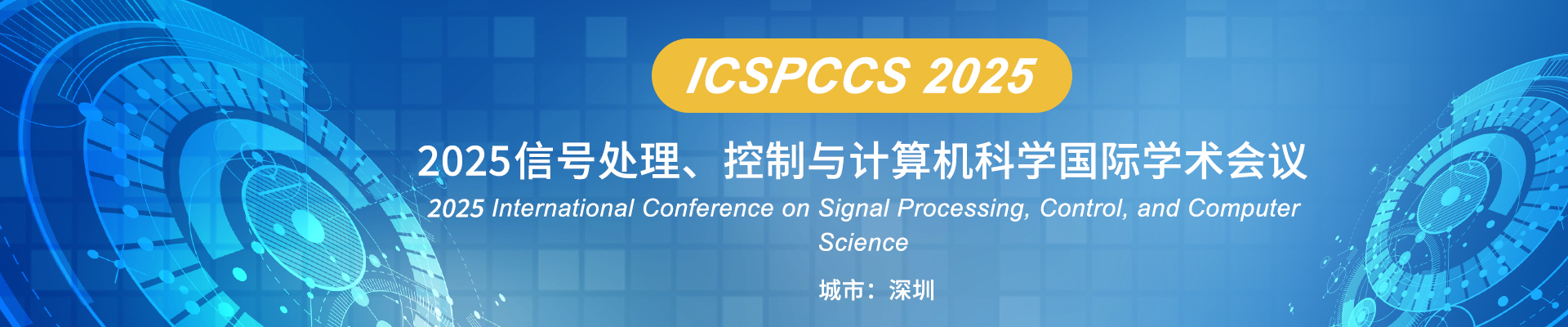 ICSPCCS 2025

2025信号处理、控制与计算机科学国际学术会议

2025 International Conference on Signal Processing, Control, and Computer Science

城市：深圳